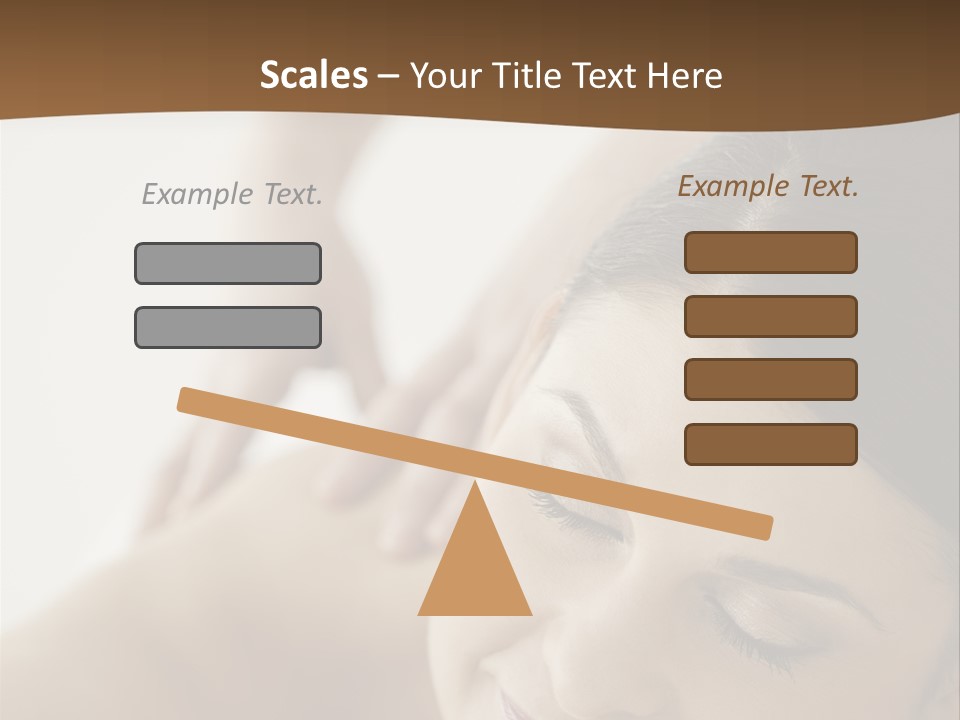 Scales – Your Title Text Here

Example Text.

Example Text.